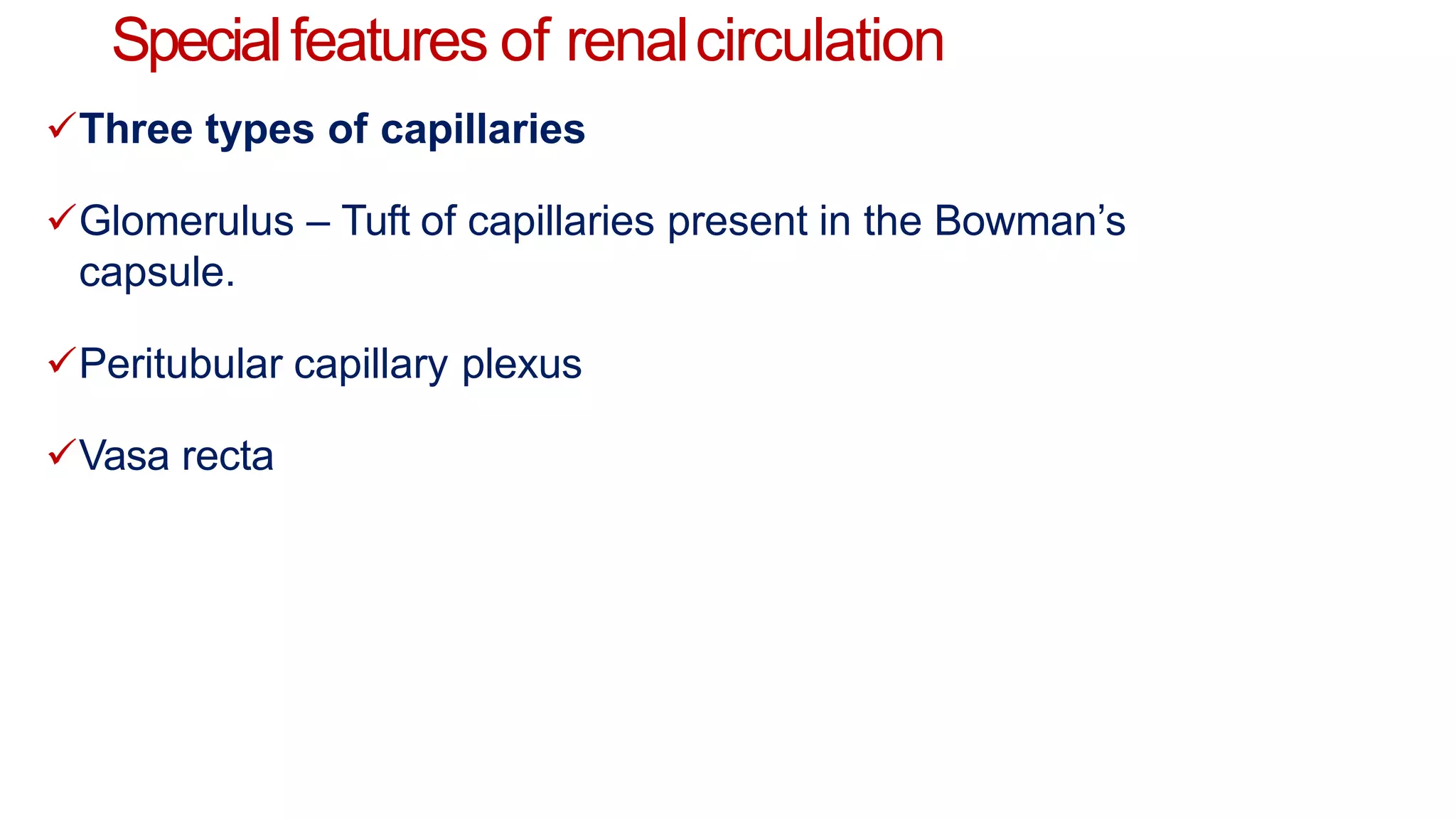 Special features of renal circulation

✓Three types of capillaries

✓Glomerulus – Tuft of capillaries present in the Bowman’s capsule.

✓Peritubular capillary plexus

✓Vasa recta